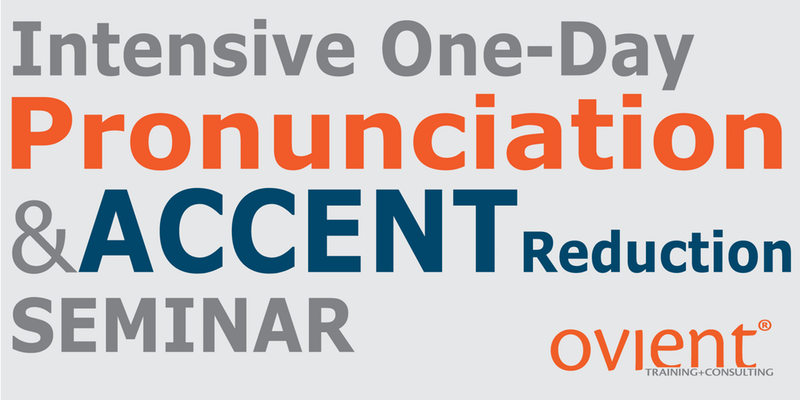 Intensive One-Day
Pronunciation
&ACCENT Reduction
SEMINAR

ovient®
TRAINING+CONSULTING